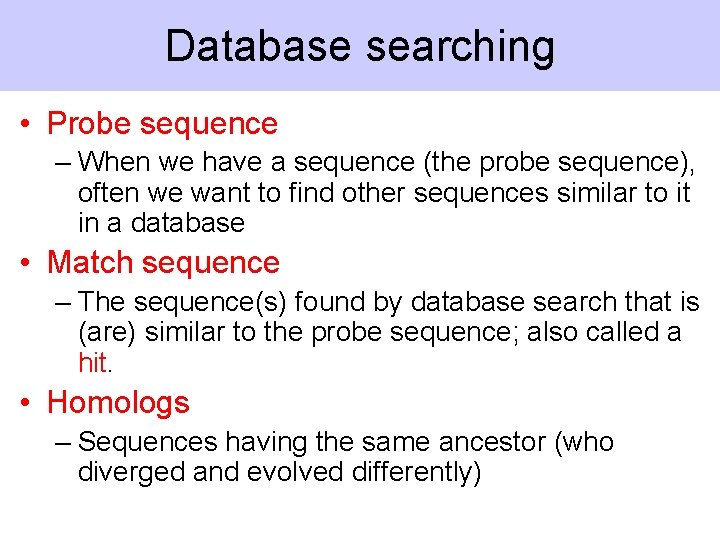 Database searching

• Probe sequence
– When we have a sequence (the probe sequence), often we want to find other sequences similar to it in a database

• Match sequence
– The sequence(s) found by database search that is (are) similar to the probe sequence; also called a hit.

• Homologs
– Sequences having the same ancestor (who diverged and evolved differently)